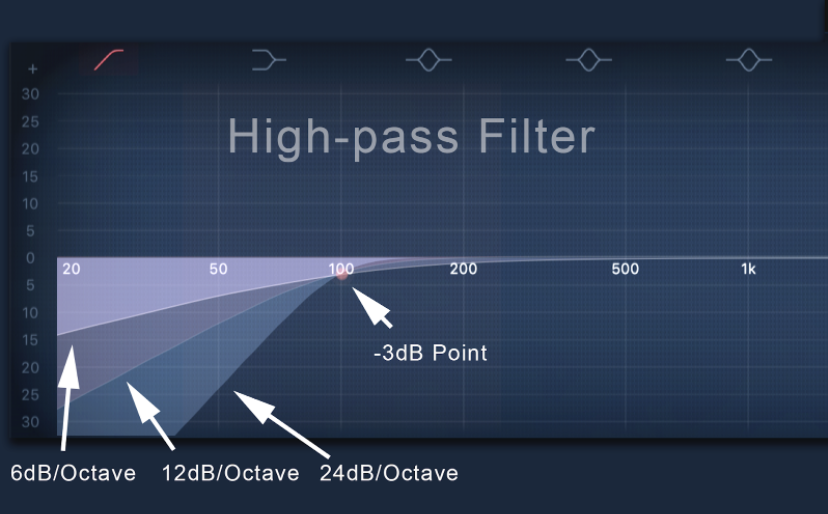 +
30
25
20
15
10
5
0
5
10
15
20
25
30

High-pass Filter

20 50 100 200 500 1k

-3dB Point

6dB/Octave 12dB/Octave 24dB/Octave